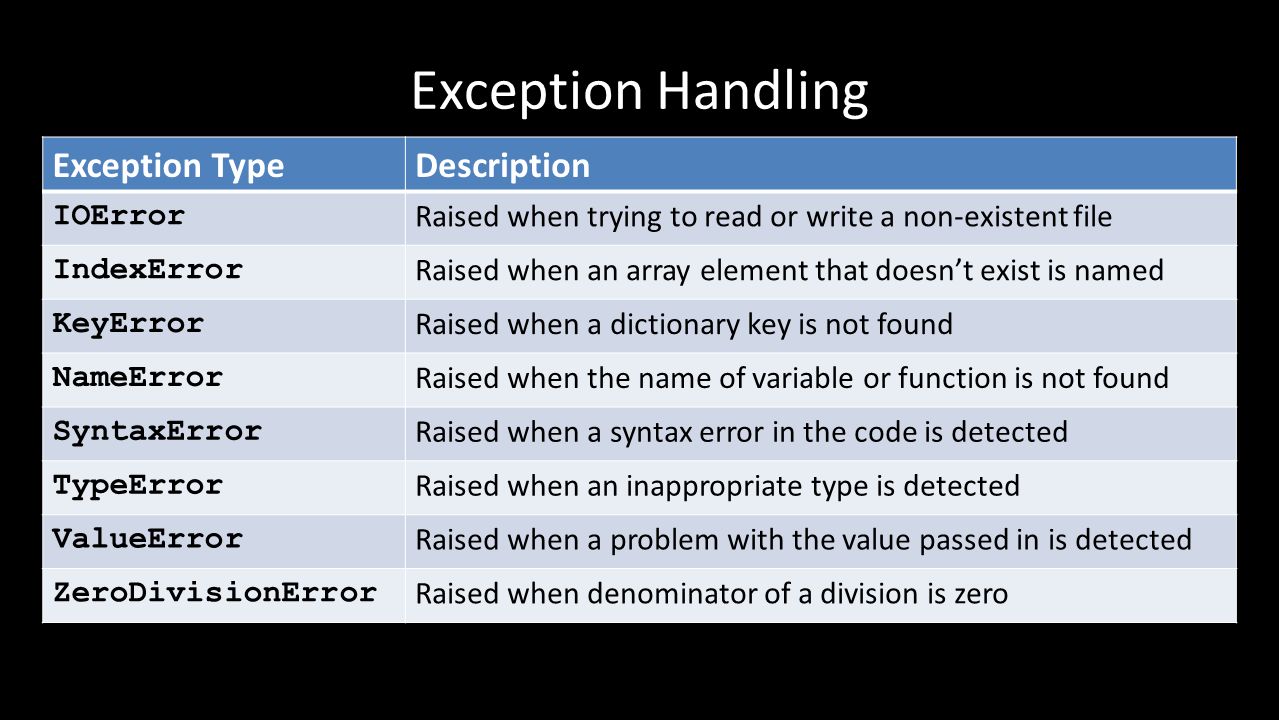 Exception Handling

| Exception Type | Description |
|---|---|
| IOError | Raised when trying to read or write a non-existent file |
| IndexError | Raised when an array element that doesn’t exist is named |
| KeyError | Raised when a dictionary key is not found |
| NameError | Raised when the name of variable or function is not found |
| SyntaxError | Raised when a syntax error in the code is detected |
| TypeError | Raised when an inappropriate type is detected |
| ValueError | Raised when a problem with the value passed in is detected |
| ZeroDivisionError | Raised when denominator of a division is zero |